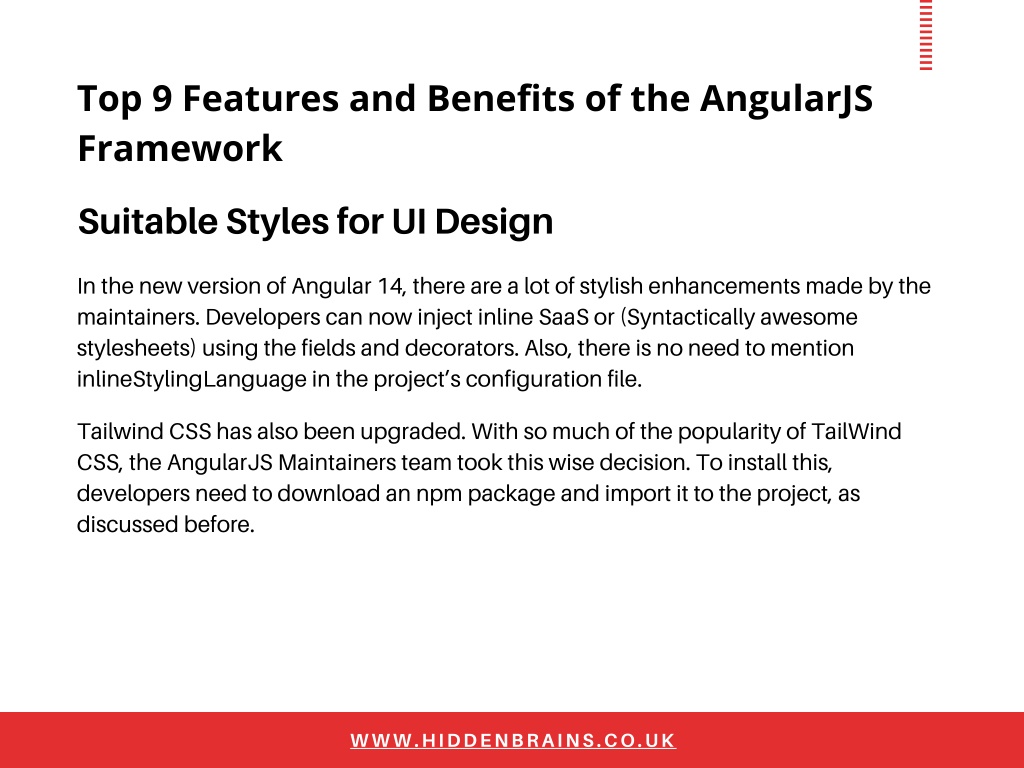 Top 9 Features and Benefits of the AngularJS Framework

Suitable Styles for UI Design

In the new version of Angular 14, there are a lot of stylish enhancements made by the maintainers. Developers can now inject inline SaaS or (Syntactically awesome stylesheets) using the fields and decorators. Also, there is no need to mention inlineStylingLanguage in the project's configuration file.

Tailwind CSS has also been upgraded. With so much of the popularity of TailWind CSS, the AngularJS Maintainers team took this wise decision. To install this, developers need to download an npm package and import it to the project, as discussed before.

WWW.HIDDENBRAINS.CO.UK